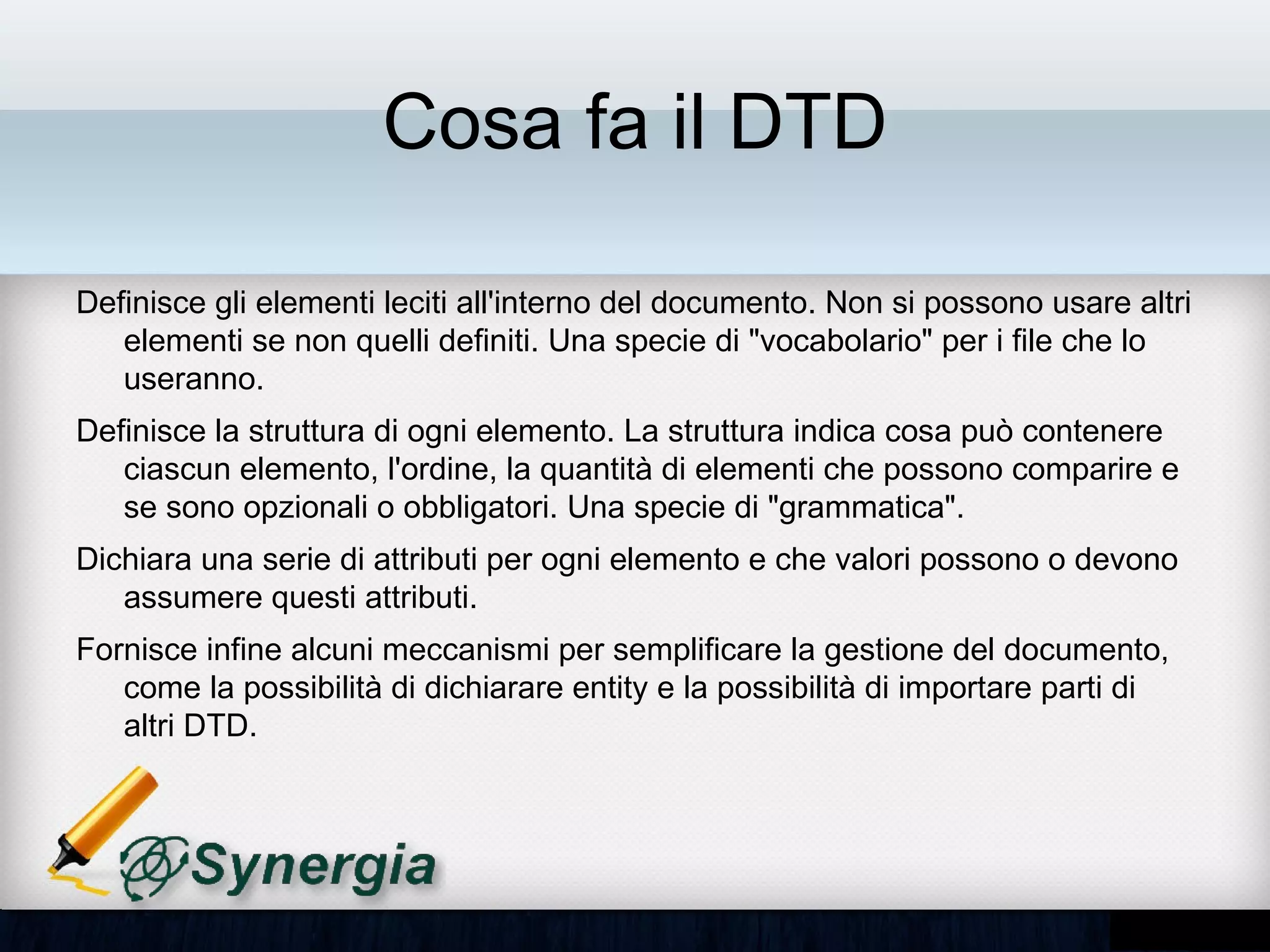 Cosa fa il DTD

Definisce gli elementi leciti all'interno del documento. Non si possono usare altri elementi se non quelli definiti. Una specie di "vocabolario" per i file che lo useranno.

Definisce la struttura di ogni elemento. La struttura indica cosa può contenere ciascun elemento, l'ordine, la quantità di elementi che possono comparire e se sono opzionali o obbligatori. Una specie di "grammatica".

Dichiara una serie di attributi per ogni elemento e che valori possono o devono assumere questi attributi.

Fornisce infine alcuni meccanismi per semplificare la gestione del documento, come la possibilità di dichiarare entity e la possibilità di importare parti di altri DTD.

Synergia